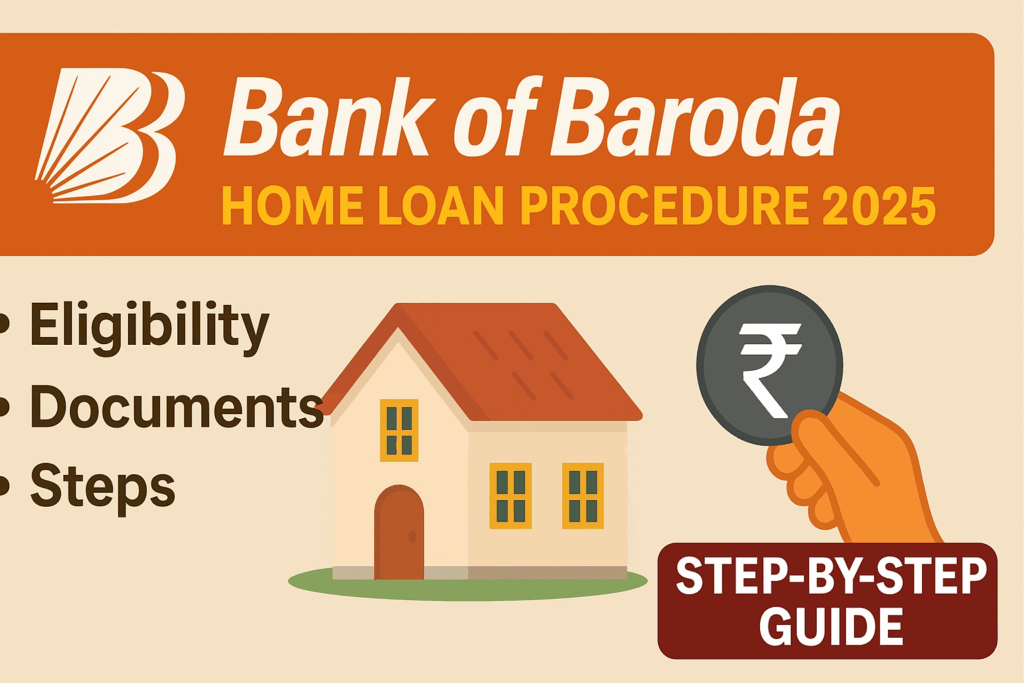 Bank of Baroda
HOME LOAN PROCEDURE 2025

• Eligibility
• Documents
• Steps

₹

STEP-BY-STEP GUIDE